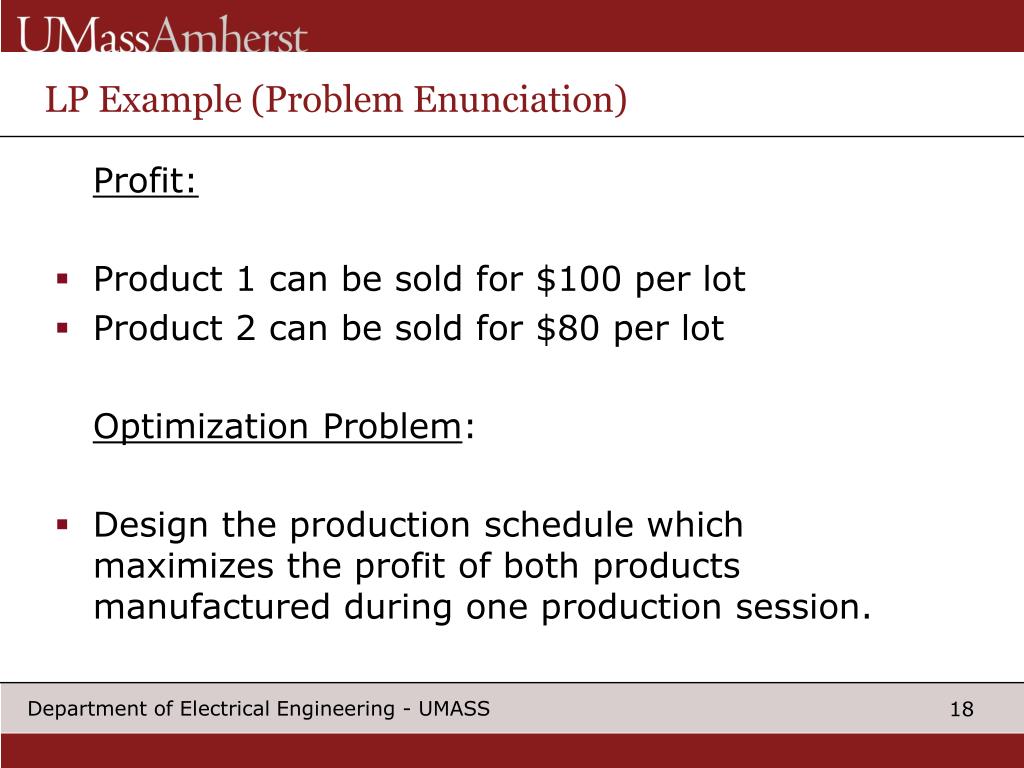 UMassAmherst

LP Example (Problem Enunciation)

Profit:

▪ Product 1 can be sold for \$100 per lot
▪ Product 2 can be sold for \$80 per lot

Optimization Problem:

▪ Design the production schedule which maximizes the profit of both products manufactured during one production session.

Department of Electrical Engineering - UMASS

18